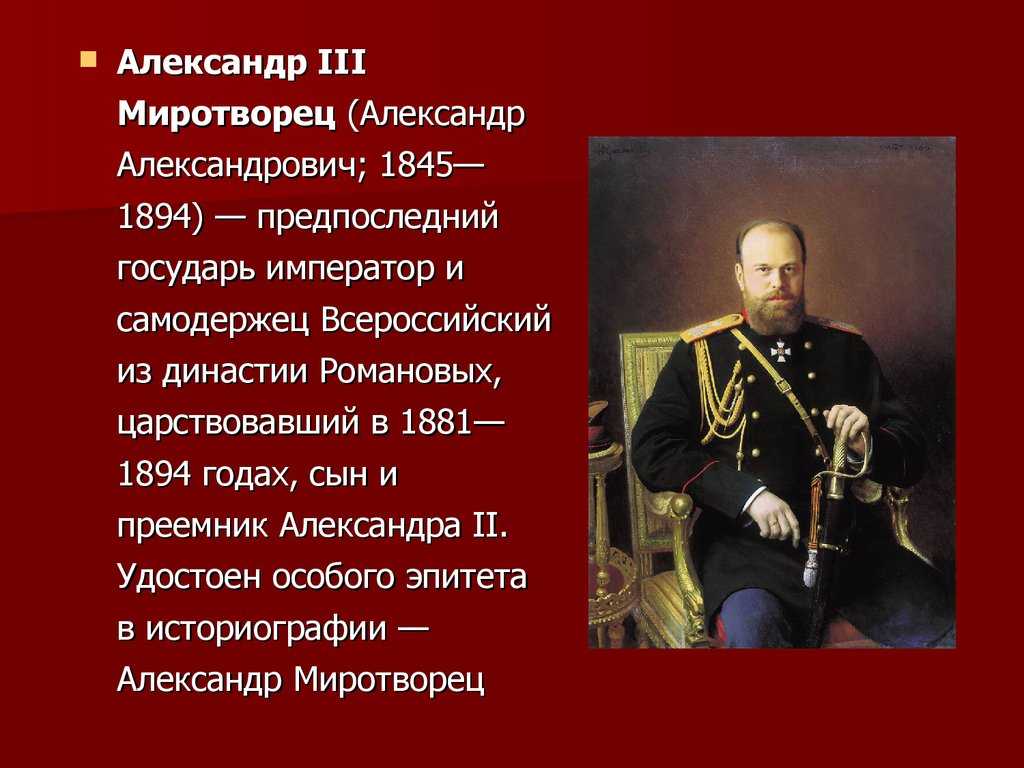 Александр III Миротворец (Александр Александрович; 1845—1894) — предпоследний государь император и самодержец Всероссийский из династии Романовых, царствовавший в 1881—1894 годах, сын и преемник Александра II. Удостоен особого эпитета в историографии — Александр Миротворец